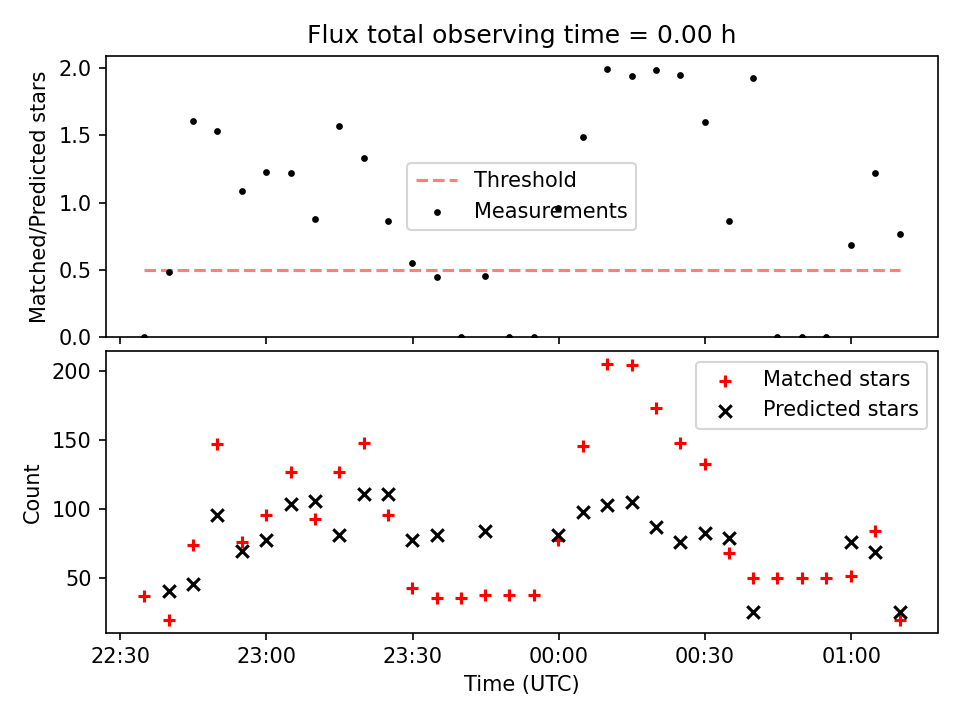 Flux total observing time = 0.00 h

Matched/Predicted stars

2.0
1.5
1.0
0.5
0.0

Threshold
Measurements

Count

200
150
100
50

Matched stars
Predicted stars

22:30
23:00
23:30
00:00
00:30
01:00

Time (UTC)